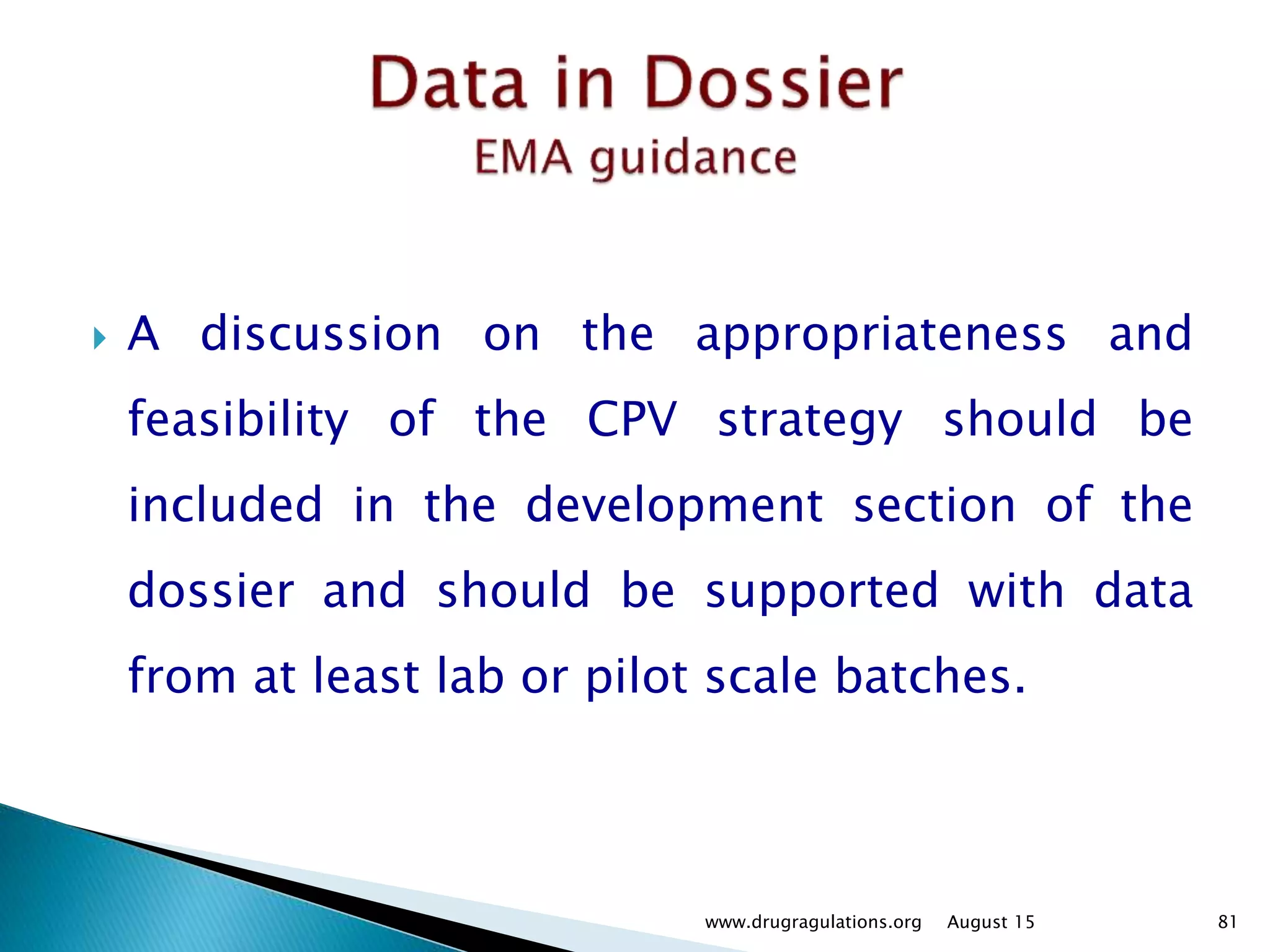 Data in Dossier
EMA guidance

A discussion on the appropriateness and feasibility of the CPV strategy should be included in the development section of the dossier and should be supported with data from at least lab or pilot scale batches.

www.drugragulations.org August 15 81